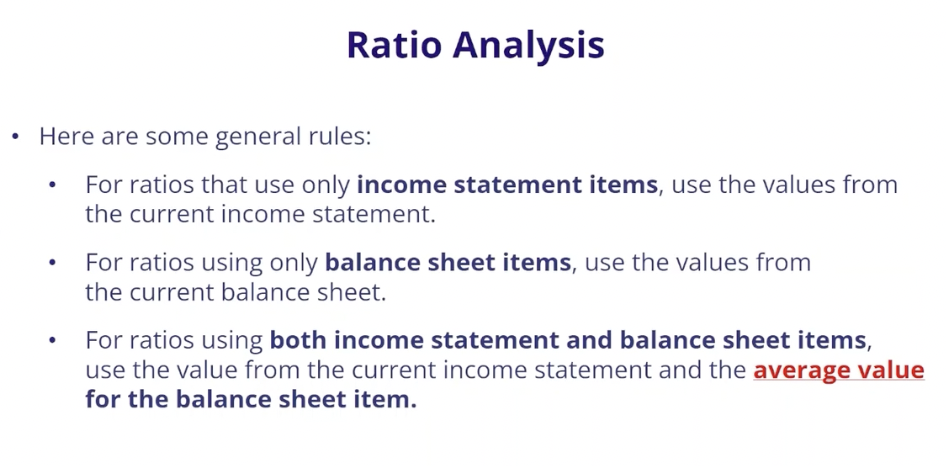 Ratio Analysis

• Here are some general rules:

• For ratios that use only income statement items, use the values from the current income statement.

• For ratios using only balance sheet items, use the values from the current balance sheet.

• For ratios using both income statement and balance sheet items, use the value from the current income statement and the average value for the balance sheet item.